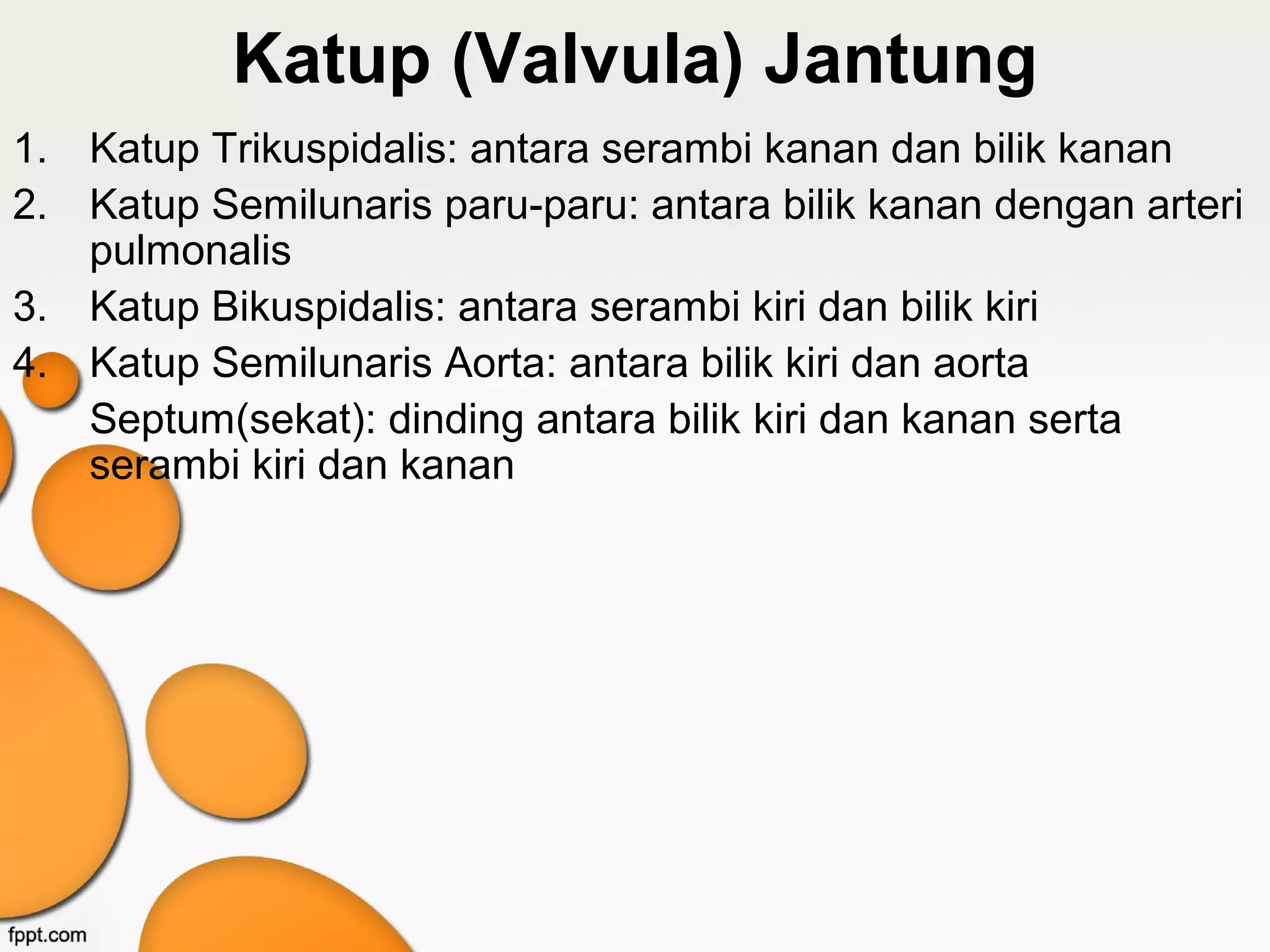 Katup (Valvula) Jantung

1. Katup Trikuspidalis: antara serambi kanan dan bilik kanan
2. Katup Semilunaris paru-paru: antara bilik kanan dengan arteri pulmonalis
3. Katup Bikuspidalis: antara serambi kiri dan bilik kiri
4. Katup Semilunaris Aorta: antara bilik kiri dan aorta

Septum(sekat): dinding antara bilik kiri dan kanan serta serambi kiri dan kanan

fppt.com